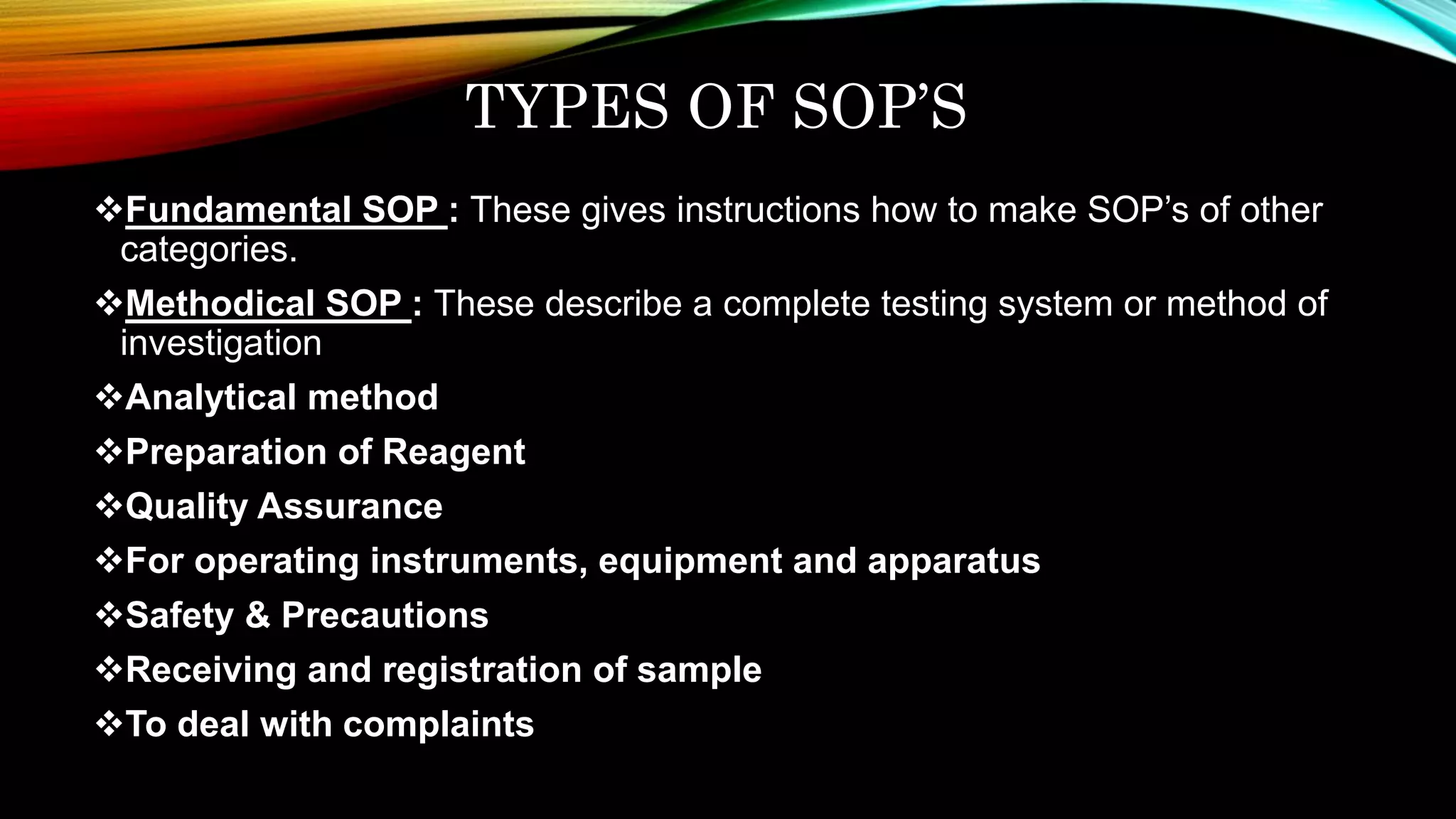 TYPES OF SOP'S

❖Fundamental SOP : These gives instructions how to make SOP's of other categories.

❖Methodical SOP : These describe a complete testing system or method of investigation

❖Analytical method

❖Preparation of Reagent

❖Quality Assurance

❖For operating instruments, equipment and apparatus

❖Safety & Precautions

❖Receiving and registration of sample

❖To deal with complaints